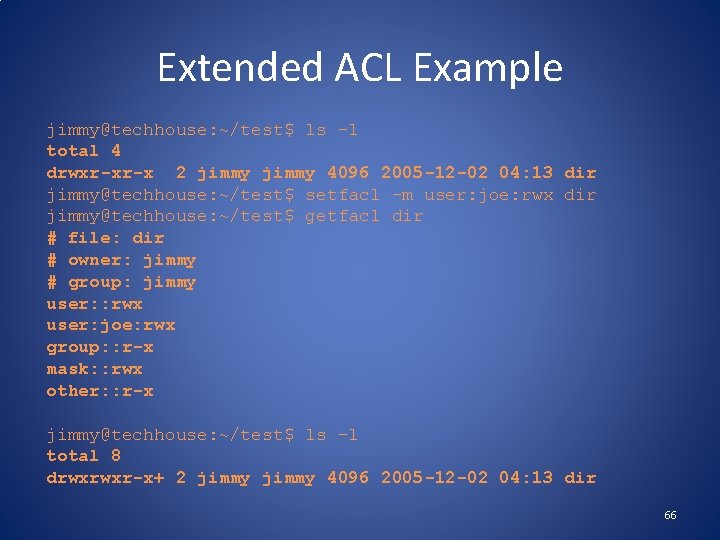 Extended ACL Example

jimmy@techhouse:~/test$ ls -l
total 4
drwxr-xr-x 2 jimmy jimmy 4096 2005-12-02 04:13 dir
jimmy@techhouse:~/test$ setfacl -m user:joe:rwx dir
jimmy@techhouse:~/test$ getfacl dir
# file: dir
# owner: jimmy
# group: jimmy
user::rwx
user:joe:rwx
group::r-x
mask::rwx
other::r-x

jimmy@techhouse:~/test$ ls -l
total 8
drwxrwxr-x+ 2 jimmy jimmy 4096 2005-12-02 04:13 dir

66